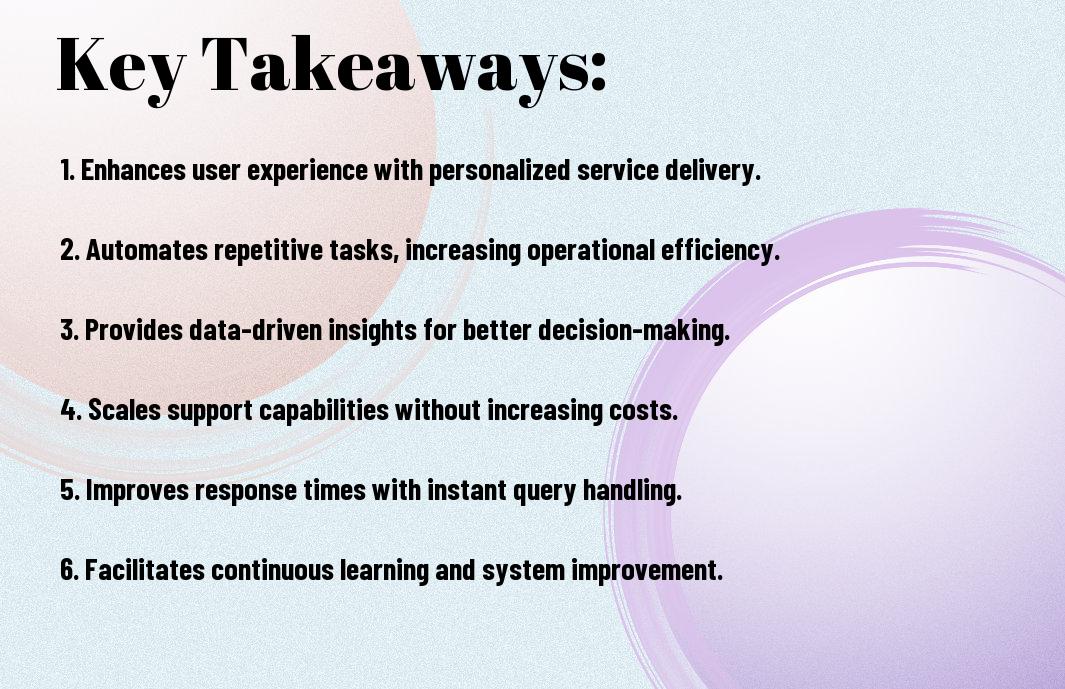 Key Takeaways:

1. Enhances user experience with personalized service delivery.

2. Automates repetitive tasks, increasing operational efficiency.

3. Provides data-driven insights for better decision-making.

4. Scales support capabilities without increasing costs.

5. Improves response times with instant query handling.

6. Facilitates continuous learning and system improvement.